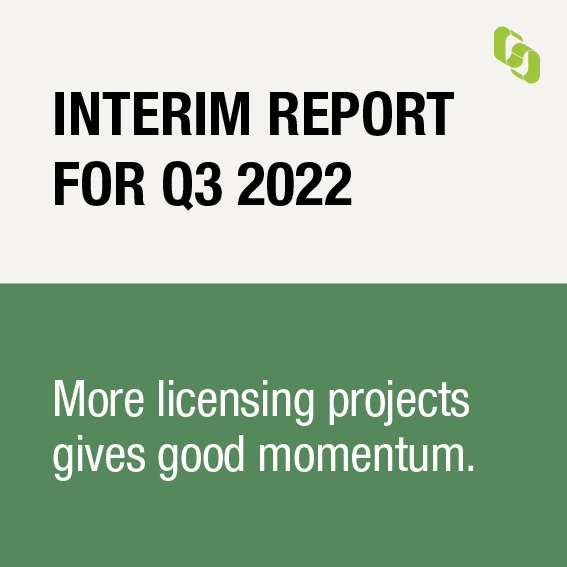 INTERIM REPORT FOR Q3 2022

More licensing projects gives good momentum.